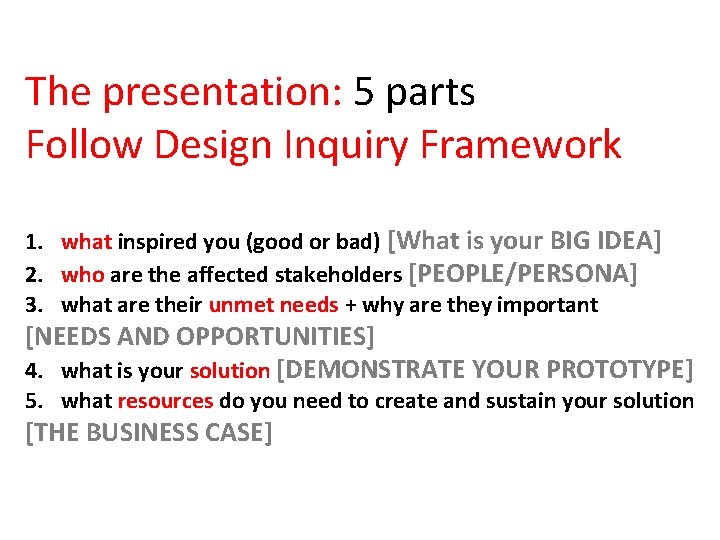 The presentation: 5 parts
Follow Design Inquiry Framework

1. what inspired you (good or bad) [What is your BIG IDEA]
2. who are the affected stakeholders [PEOPLE/PERSONA]
3. what are their unmet needs + why are they important [NEEDS AND OPPORTUNITIES]
4. what is your solution [DEMONSTRATE YOUR PROTOTYPE]
5. what resources do you need to create and sustain your solution [THE BUSINESS CASE]